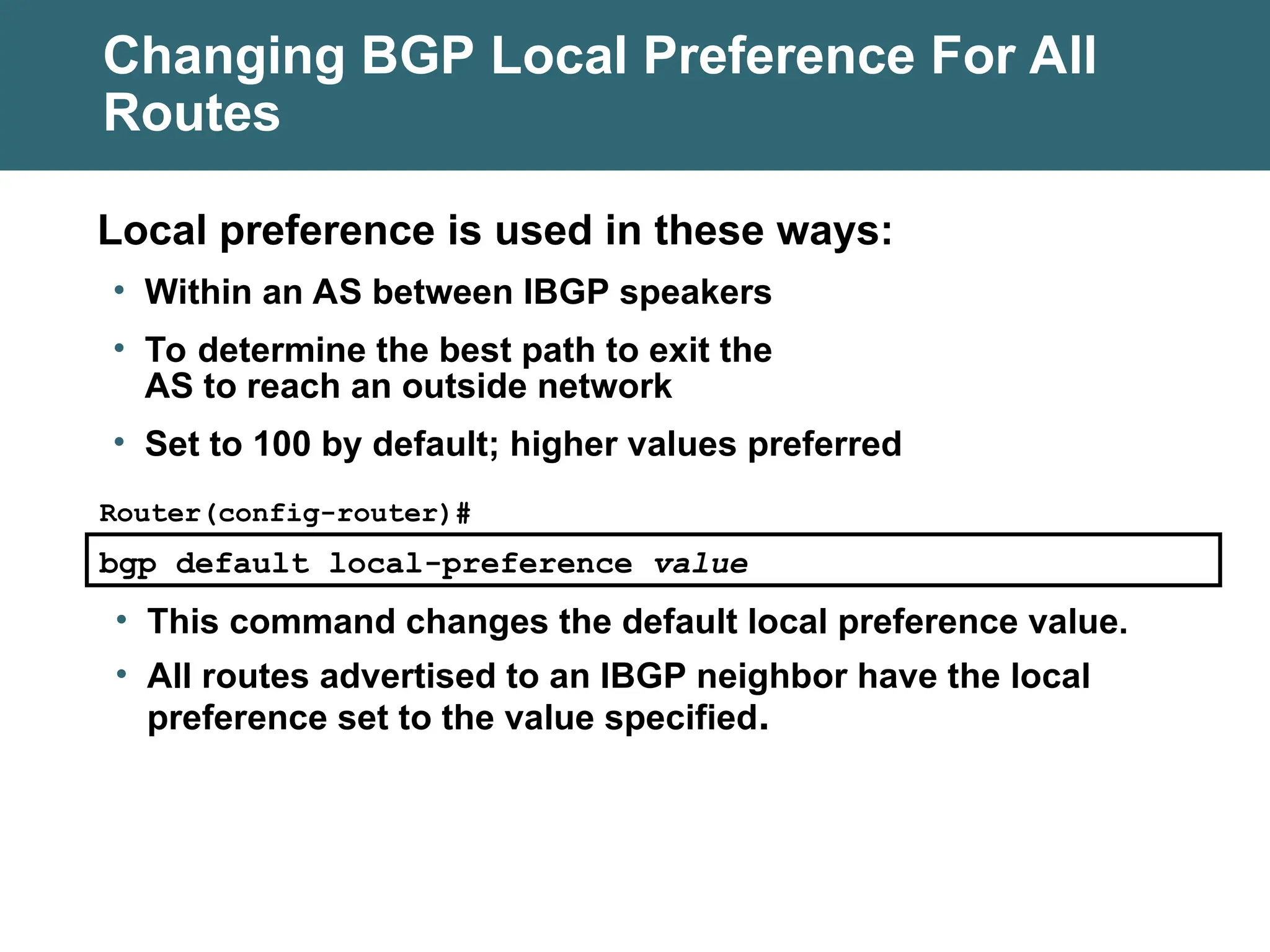 Changing BGP Local Preference For All Routes

Local preference is used in these ways:

• Within an AS between IBGP speakers

• To determine the best path to exit the AS to reach an outside network

• Set to 100 by default; higher values preferred

Router(config-router)#

bgp default local-preference value

• This command changes the default local preference value.

• All routes advertised to an IBGP neighbor have the local preference set to the value specified.